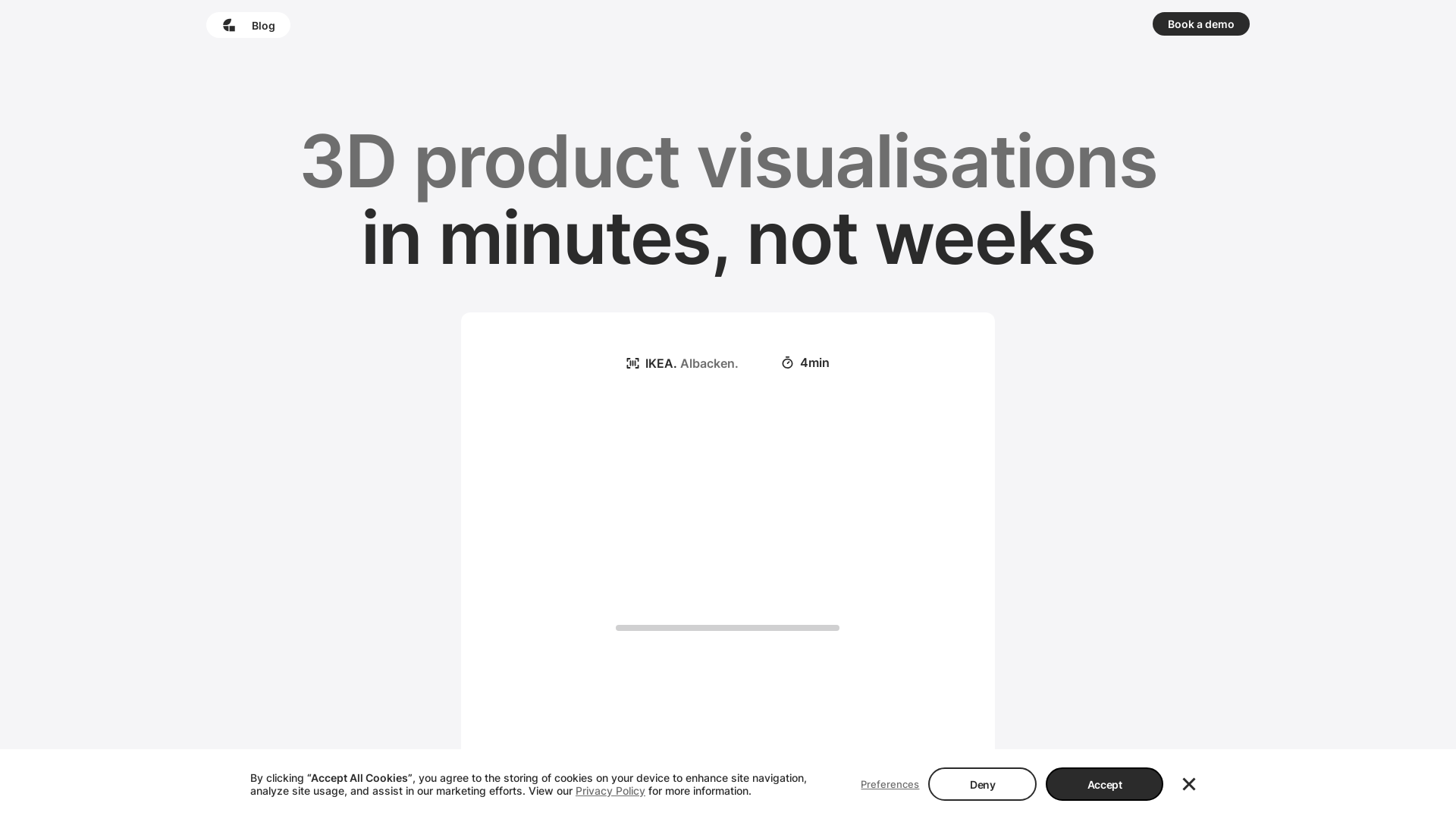 Blog

Book a demo

3D product visualisations
in minutes, not weeks

IKEA. Albacken.

4min

By clicking “Accept All Cookies”, you agree to the storing of cookies on your device to enhance site navigation, analyze site usage, and assist in our marketing efforts. View our Privacy Policy for more information.

Preferences

Deny

Accept